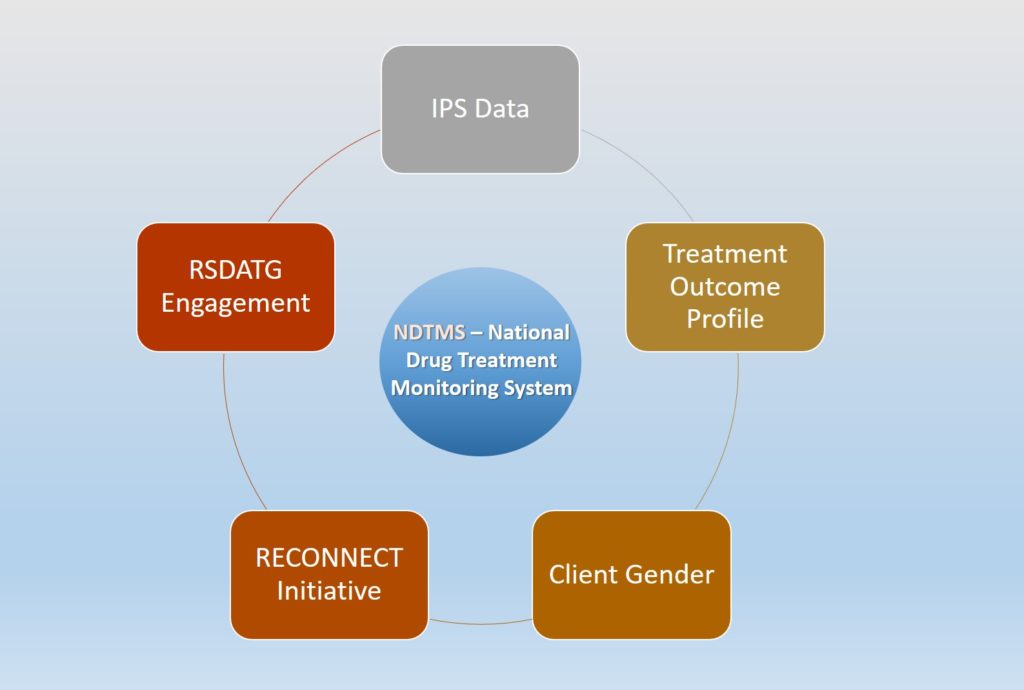 IPS Data

Treatment Outcome Profile

Client Gender

RECONNECT Initiative

RSDATG Engagement

NDTMS – National Drug Treatment Monitoring System